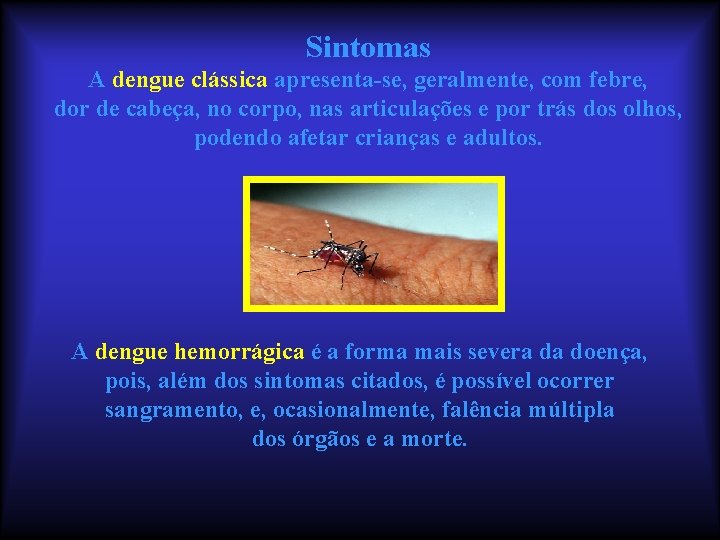 Sintomas

A dengue clássica apresenta-se, geralmente, com febre, dor de cabeça, no corpo, nas articulações e por trás dos olhos, podendo afetar crianças e adultos.

A dengue hemorrágica é a forma mais severa da doença, pois, além dos sintomas citados, é possível ocorrer sangramento, e, ocasionalmente, falência múltipla dos órgãos e a morte.